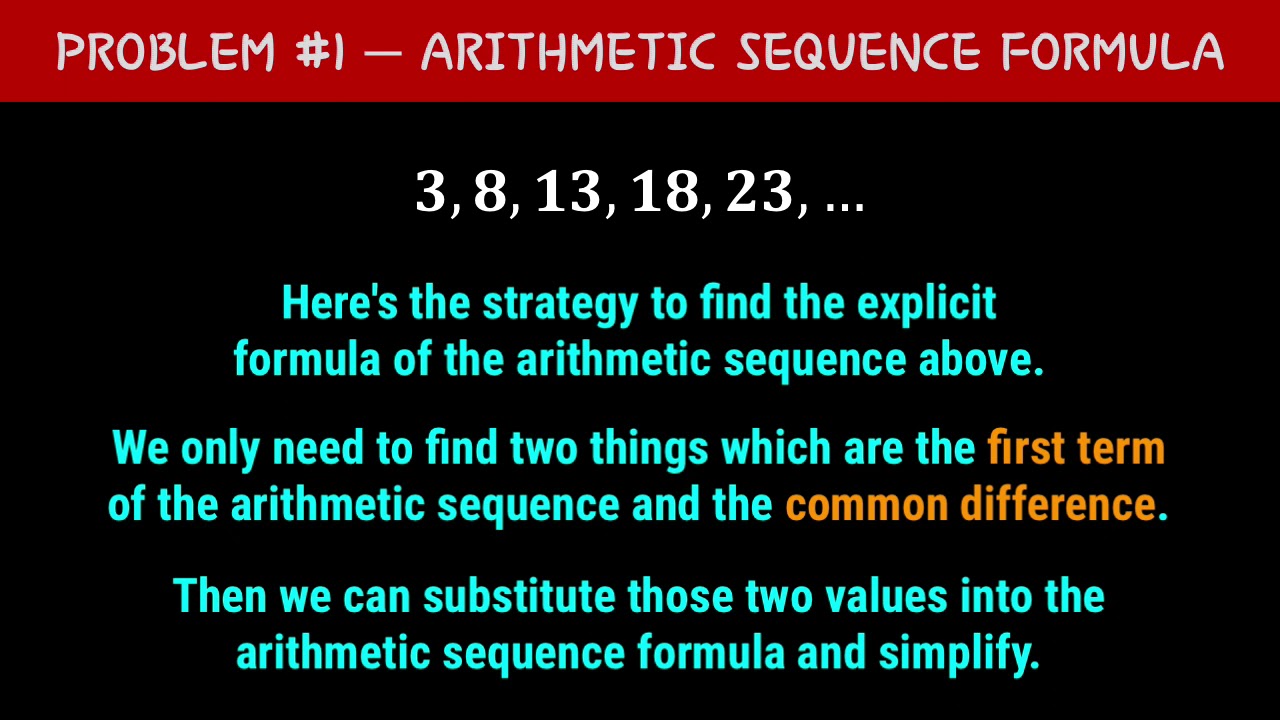 PROBLEM #1 — ARITHMETIC SEQUENCE FORMULA

$3, 8, 13, 18, 23, \ldots$

Here's the strategy to find the explicit formula of the arithmetic sequence above.

We only need to find two things which are the first term of the arithmetic sequence and the common difference.

Then we can substitute those two values into the arithmetic sequence formula and simplify.